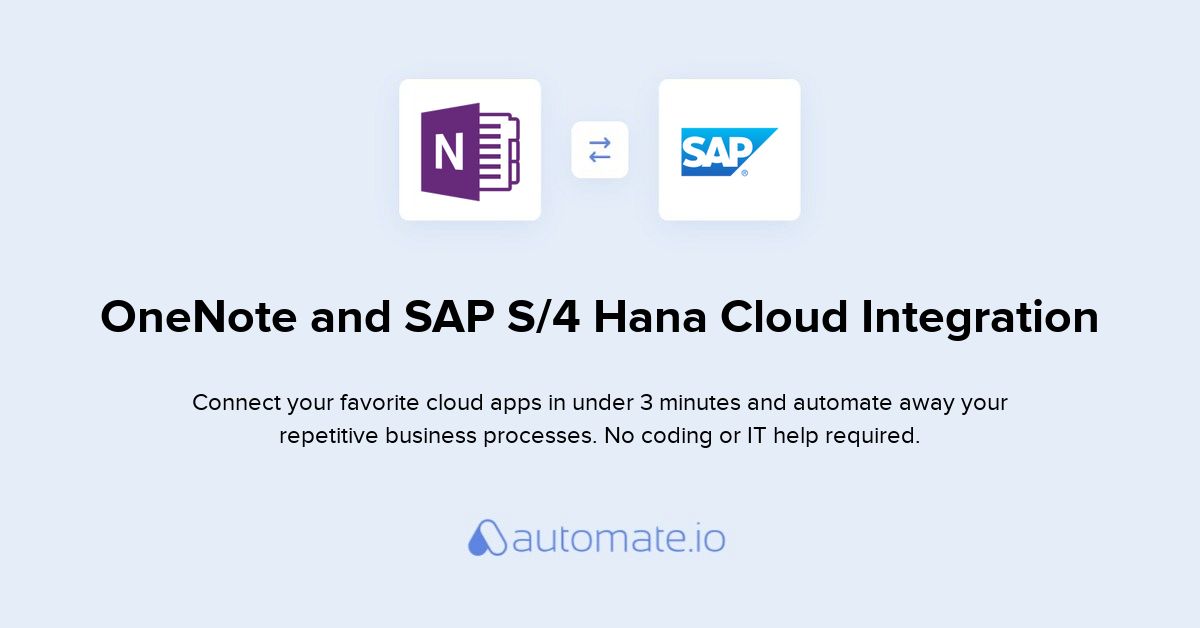 N

SAP

OneNote and SAP S/4 Hana Cloud Integration

Connect your favorite cloud apps in under 3 minutes and automate away your repetitive business processes. No coding or IT help required.

automate.io